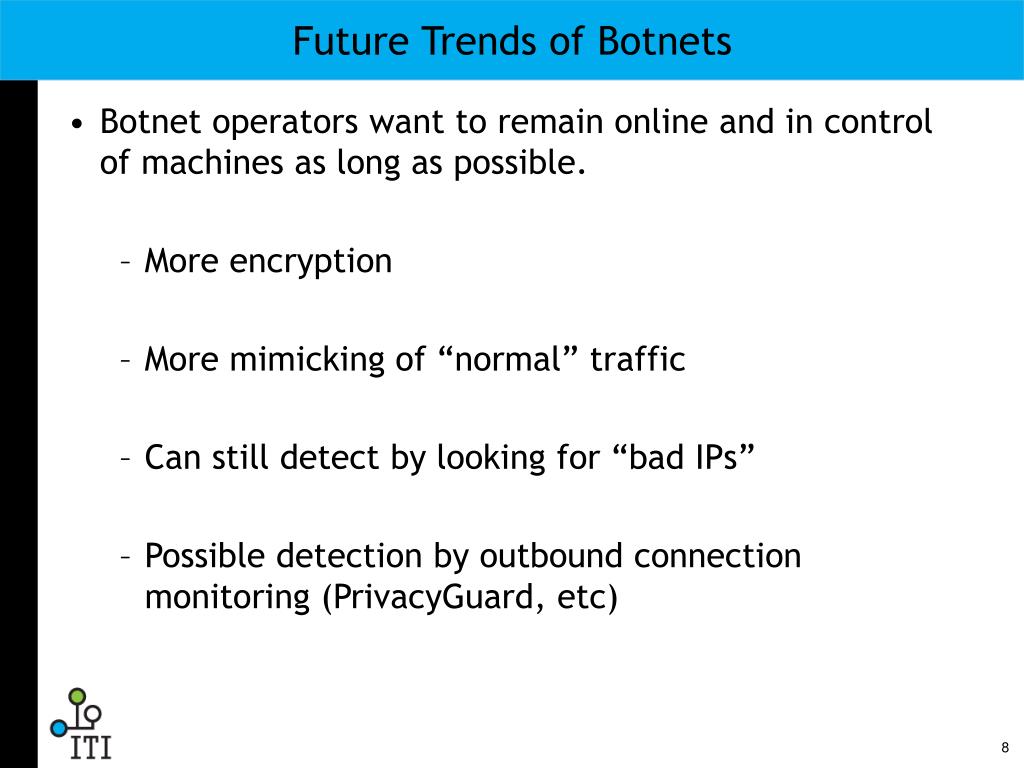 Future Trends of Botnets

• Botnet operators want to remain online and in control of machines as long as possible.

– More encryption

– More mimicking of “normal” traffic

– Can still detect by looking for “bad IPs”

– Possible detection by outbound connection monitoring (PrivacyGuard, etc)

ITI

8